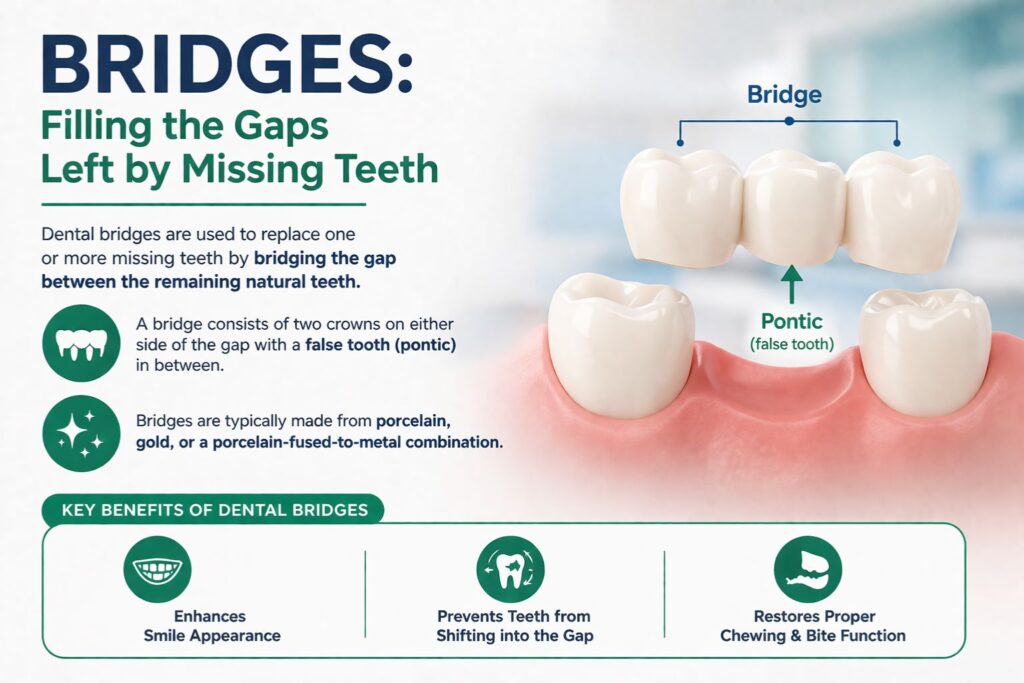 BRIDGES:
Filling the Gaps Left by Missing Teeth

Dental bridges are used to replace one or more missing teeth by bridging the gap between the remaining natural teeth.

A bridge consists of two crowns on either side of the gap with a false tooth (pontic) in between.

Bridges are typically made from porcelain, gold, or a porcelain-fused-to-metal combination.

Bridge

Pontic
(false tooth)

KEY BENEFITS OF DENTAL BRIDGES

Enhances Smile Appearance

Prevents Teeth from Shifting into the Gap

Restores Proper Chewing & Bite Function